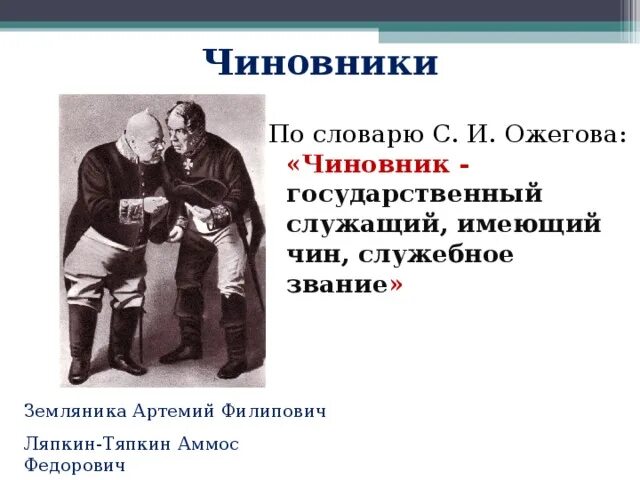 Чиновники

По словарю С. И. Ожегова:
«Чиновник - государственный служащий, имеющий чин, служебное звание»

Земляника Артемий Филипович

Ляпкин-Тяпкин Аммос Федорович